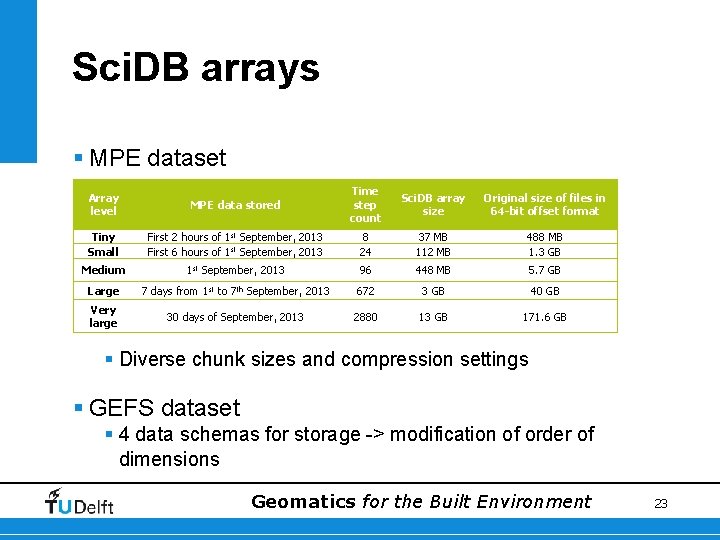 SciDB arrays

▪ MPE dataset

| Array level | MPE data stored | Time step count | SciDB array size | Original size of files in 64-bit offset format |
|---|---|---|---|---|
| Tiny | First 2 hours of 1$^{st}$ September, 2013 | 8 | 37 MB | 488 MB |
| Small | First 6 hours of 1$^{st}$ September, 2013 | 24 | 112 MB | 1.3 GB |
| Medium | 1$^{st}$ September, 2013 | 96 | 448 MB | 5.7 GB |
| Large | 7 days from 1$^{st}$ to 7$^{th}$ September, 2013 | 672 | 3 GB | 40 GB |
| Very large | 30 days of September, 2013 | 2880 | 13 GB | 171.6 GB |

▪ Diverse chunk sizes and compression settings

▪ GEFS dataset

▪ 4 data schemas for storage -> modification of order of dimensions

TUDelft

Geomatics for the Built Environment

23